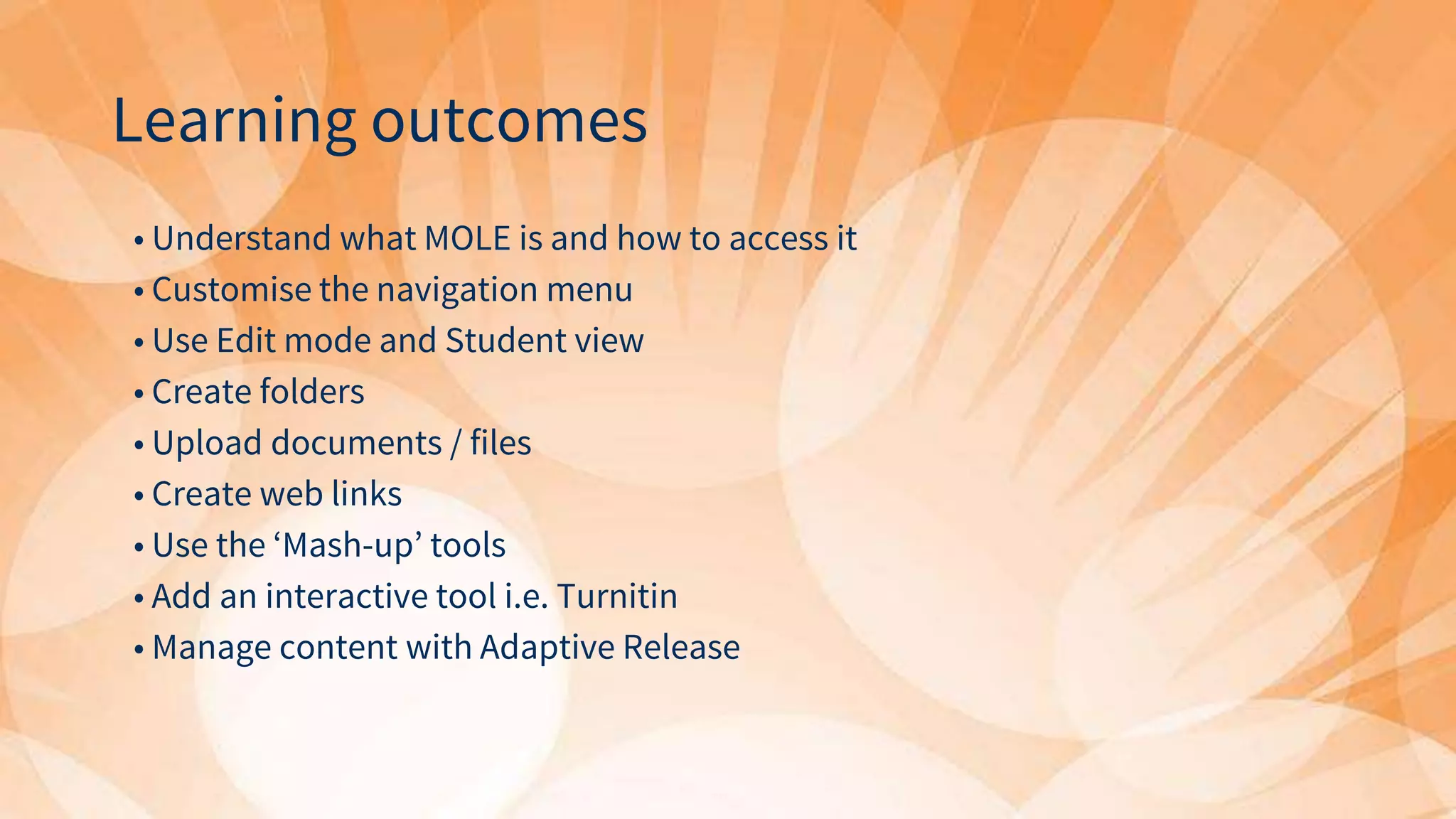 Learning outcomes

• Understand what MOLE is and how to access it
• Customise the navigation menu
• Use Edit mode and Student view
• Create folders
• Upload documents / files
• Create web links
• Use the ‘Mash-up’ tools
• Add an interactive tool i.e. Turnitin
• Manage content with Adaptive Release